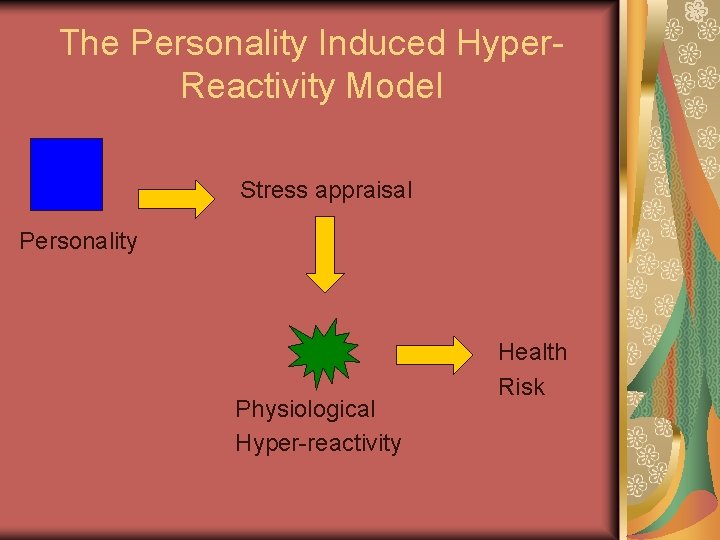 The Personality Induced Hyper-Reactivity Model

Personality

Stress appraisal

Physiological
Hyper-reactivity

Health
Risk